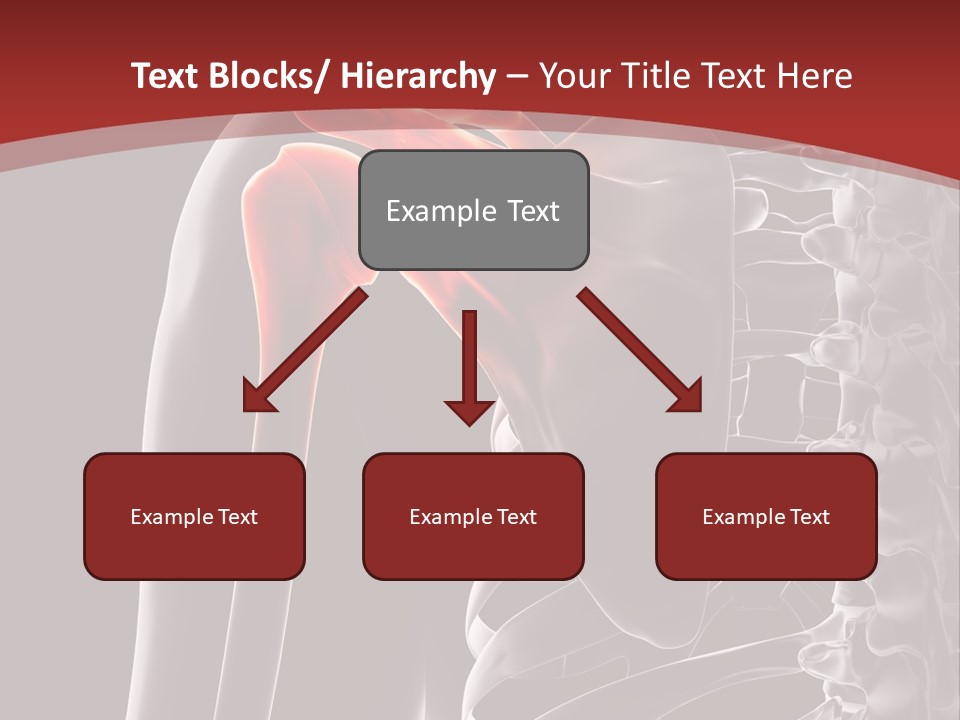 Text Blocks/ Hierarchy – Your Title Text Here

Example Text

Example Text

Example Text

Example Text